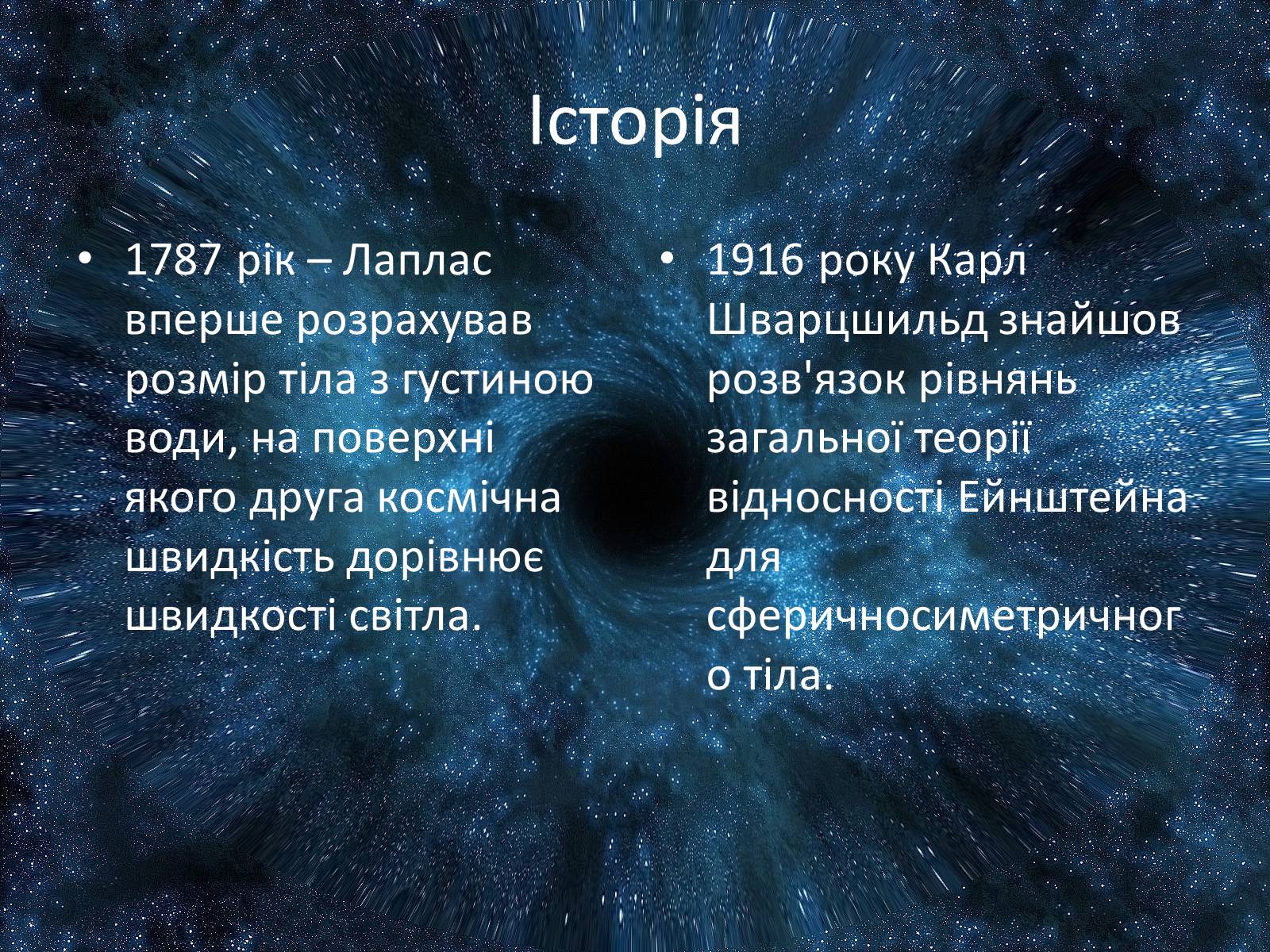 Історія

• 1787 рік – Лаплас вперше розрахував розмір тіла з густиною води, на поверхні якого друга космічна швидкість дорівнює швидкості світла.

• 1916 року Карл Шварцшильд знайшов розв'язок рівнянь загальної теорії відносності Ейнштейна для сферичносиметричного тіла.